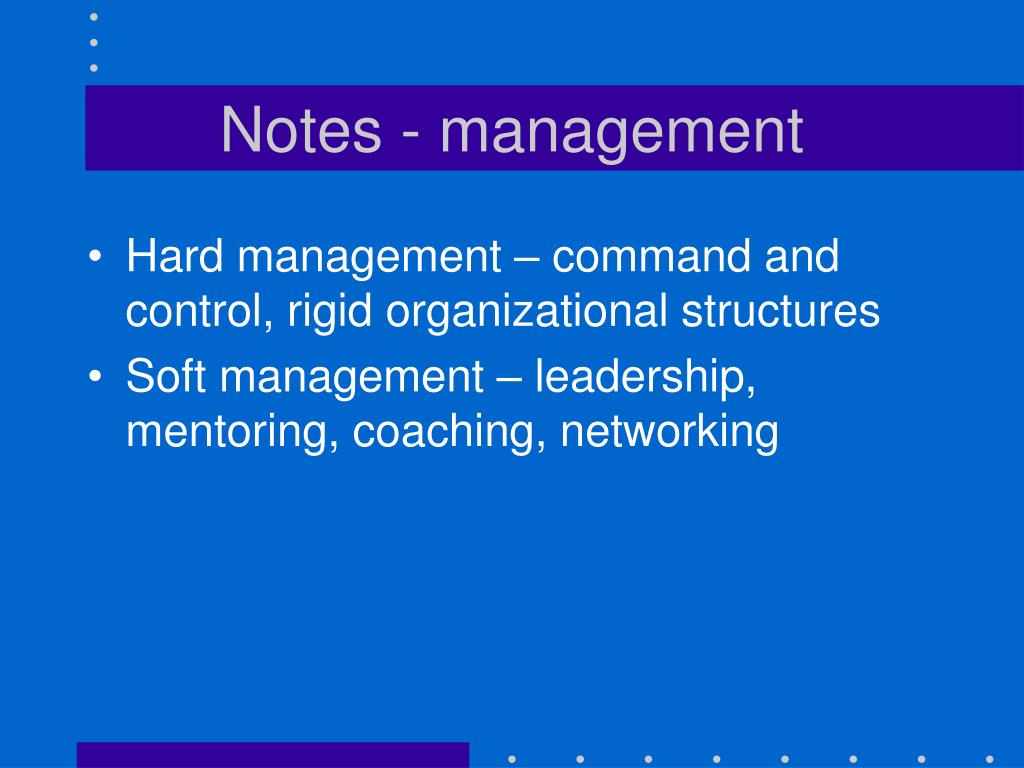 Notes - management

• Hard management – command and control, rigid organizational structures
• Soft management – leadership, mentoring, coaching, networking